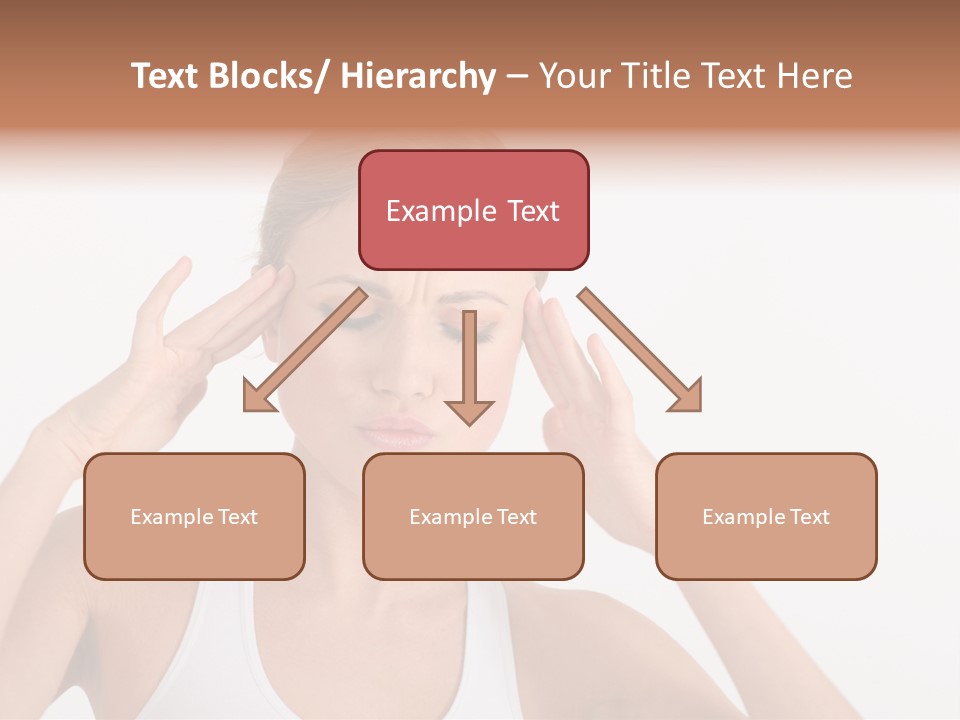 Text Blocks/ Hierarchy – Your Title Text Here

Example Text

Example Text

Example Text

Example Text